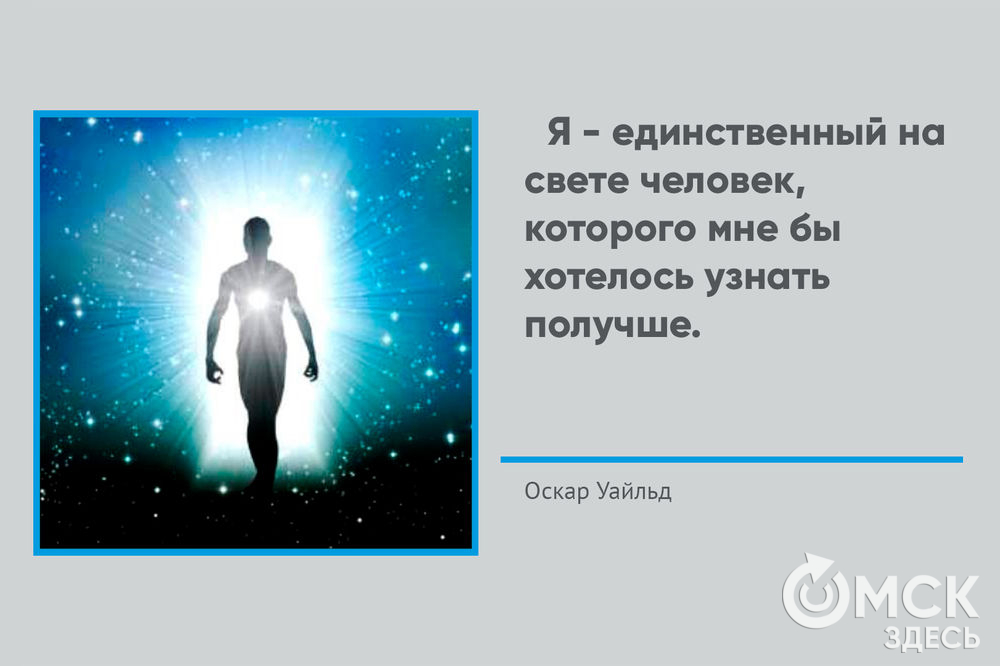 Я - единственный на свете человек, которого мне бы хотелось узнать получше.

Оскар Уайльд

ОМСК ЗДЕСЬ